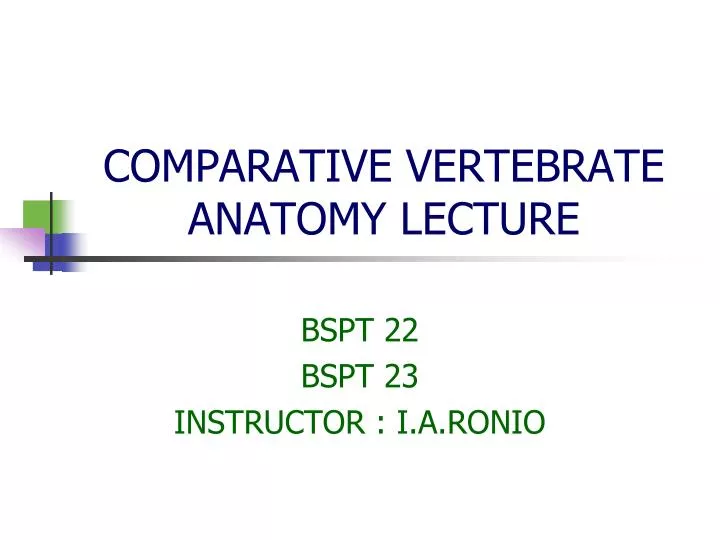 COMPARATIVE VERTEBRATE ANATOMY LECTURE

BSPT 22
BSPT 23
INSTRUCTOR : I.A.RONIO